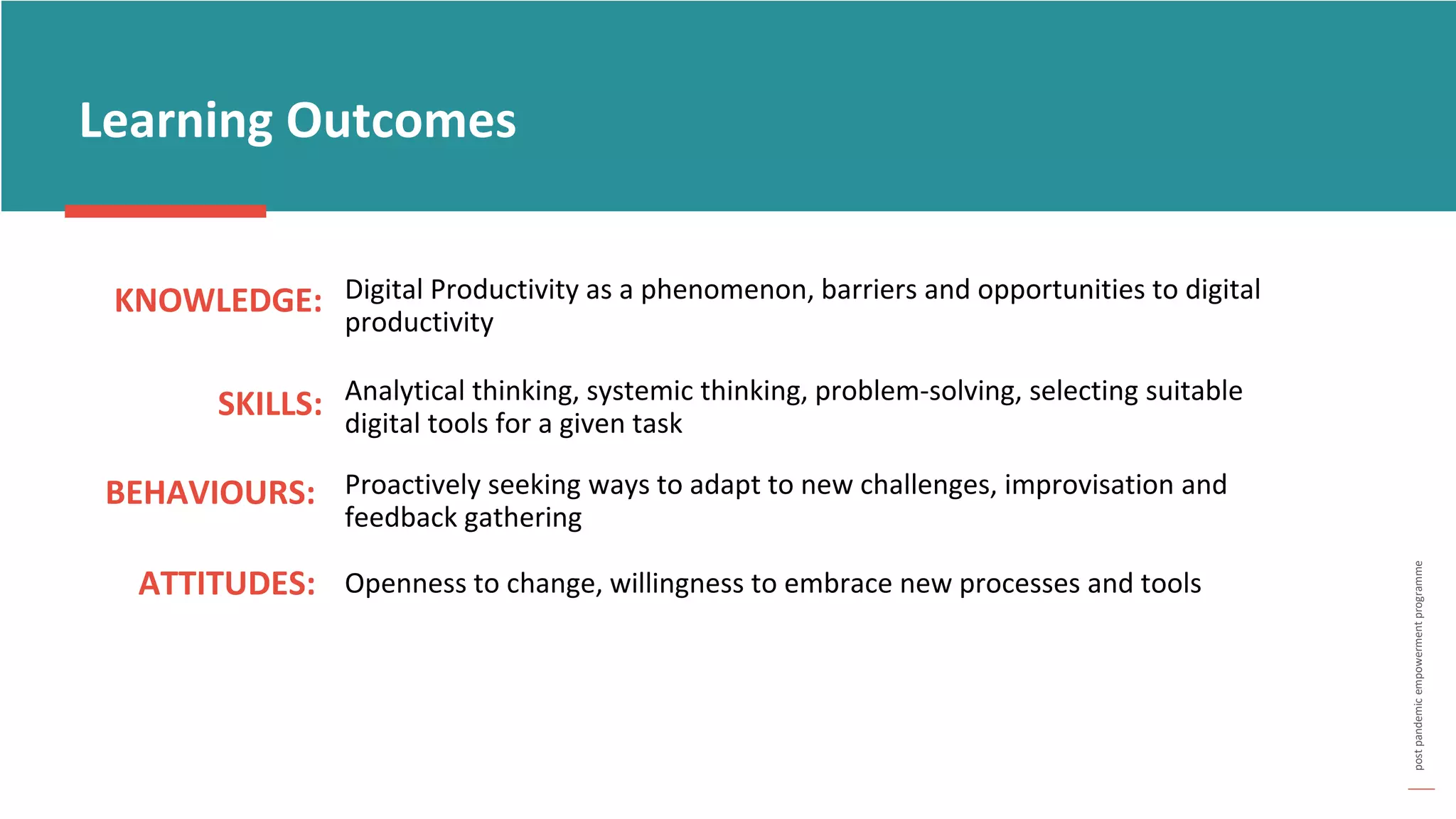 Learning Outcomes

KNOWLEDGE: Digital Productivity as a phenomenon, barriers and opportunities to digital productivity

SKILLS: Analytical thinking, systemic thinking, problem-solving, selecting suitable digital tools for a given task

BEHAVIOURS: Proactively seeking ways to adapt to new challenges, improvisation and feedback gathering

ATTITUDES: Openness to change, willingness to embrace new processes and tools

post pandemic empowerment programme